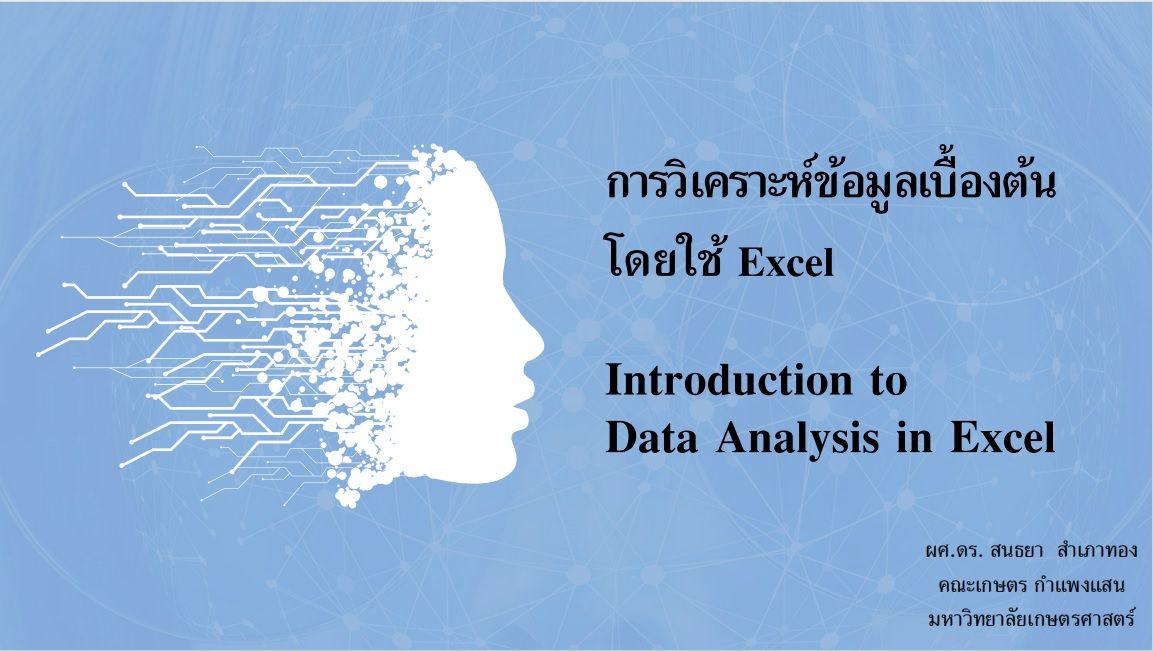 การวิเคราะห์ข้อมูลเบื้องต้น
โดยใช้ Excel

Introduction to
Data Analysis in Excel

ผศ.ดร. สนธยา สำเภาทอง
คณะเกษตร กำแพงแสน
มหาวิทยาลัยเกษตรศาสตร์